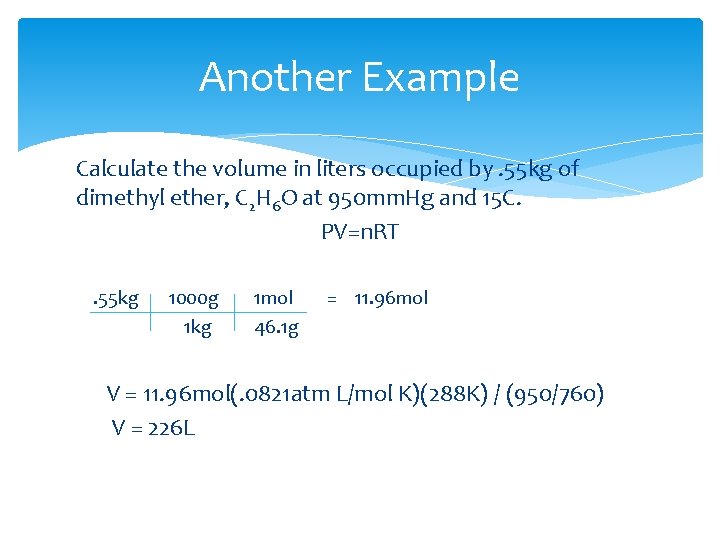 Another Example

Calculate the volume in liters occupied by .55kg of dimethyl ether, $C_2H_6O$ at 950mmHg and 15C.

PV=nRT

| .55kg | 1000g | 1mol | = 11.96mol |
|---|---|---|---|
| | 1kg | 46.1g | |

V = 11.96mol(.0821atm L/mol K)(288K) / (950/760)

V = 226L